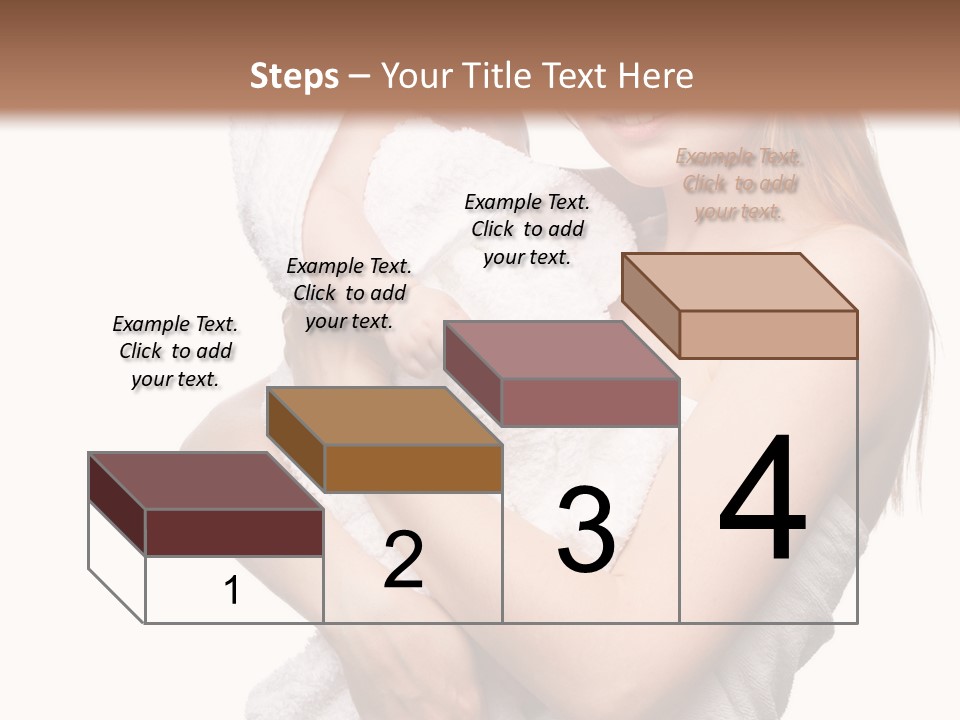 Steps – Your Title Text Here

Example Text. Click to add your text.

Example Text. Click to add your text.

Example Text. Click to add your text.

Example Text. Click to add your text.

1

2

3

4